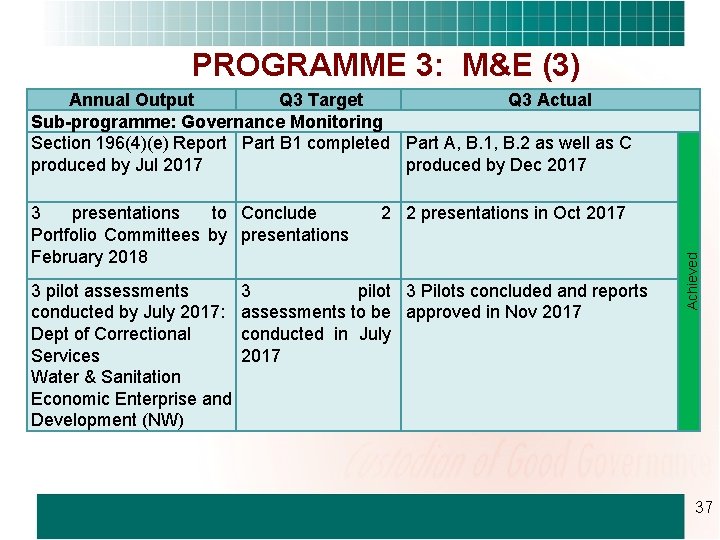 PROGRAMME 3: M&E (3)

| Annual Output | Q3 Target | Q3 Actual | |
|---|---|---|---|
| Sub-programme: Governance Monitoring | | | |
| Section 196(4)(e) Report produced by Jul 2017 | Part B1 completed | Part A, B.1, B.2 as well as C produced by Dec 2017 | Achieved |
| 3 presentations to Portfolio Committees by February 2018 | Conclude 2 presentations | 2 presentations in Oct 2017 | |
| 3 pilot assessments conducted by July 2017: Dept of Correctional Services Water & Sanitation Economic Enterprise and Development (NW) | 3 pilot assessments to be conducted in July 2017 | 3 Pilots concluded and reports approved in Nov 2017 | |

Custodian of Good Governance

37